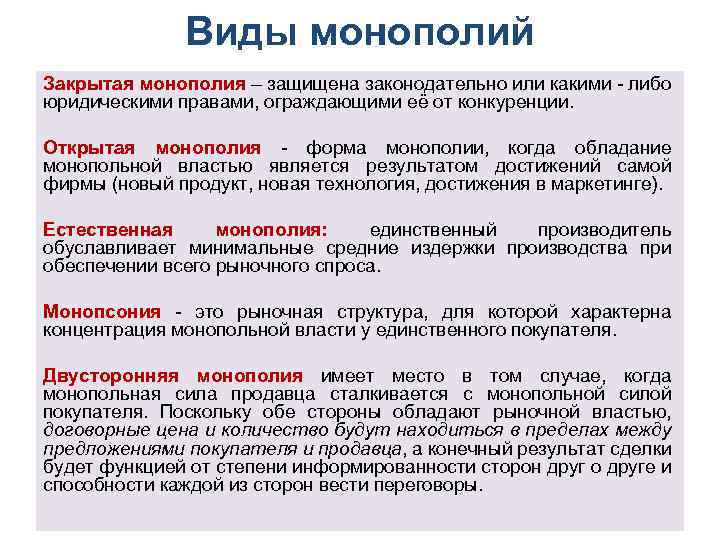 Виды монополий

Закрытая монополия – защищена законодательно или какими - либо юридическими правами, ограждающими её от конкуренции.

Открытая монополия - форма монополии, когда обладание монопольной властью является результатом достижений самой фирмы (новый продукт, новая технология, достижения в маркетинге).

Естественная монополия: единственный производитель обуславливает минимальные средние издержки производства при обеспечении всего рыночного спроса.

Монопсония - это рыночная структура, для которой характерна концентрация монопольной власти у единственного покупателя.

Двусторонняя монополия имеет место в том случае, когда монопольная сила продавца сталкивается с монопольной силой покупателя. Поскольку обе стороны обладают рыночной властью, договорные цена и количество будут находиться в пределах между предложениями покупателя и продавца, а конечный результат сделки будет функцией от степени информированности сторон друг о друге и способности каждой из сторон вести переговоры.